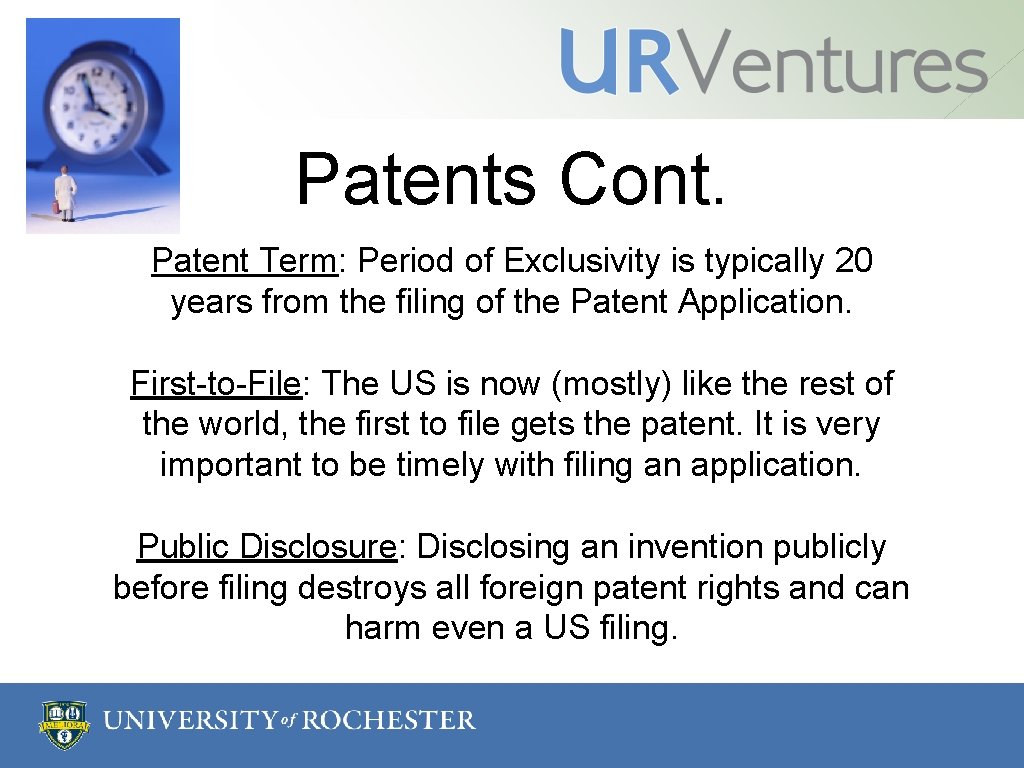 URVentures

Patents Cont.

Patent Term: Period of Exclusivity is typically 20 years from the filing of the Patent Application.

First-to-File: The US is now (mostly) like the rest of the world, the first to file gets the patent. It is very important to be timely with filing an application.

Public Disclosure: Disclosing an invention publicly before filing destroys all foreign patent rights and can harm even a US filing.

UNIVERSITY of ROCHESTER